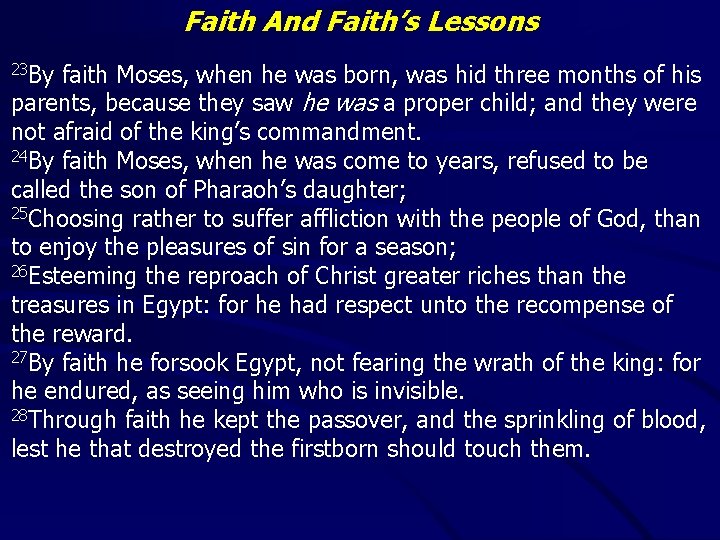 Faith And Faith's Lessons

$^{23}$By faith Moses, when he was born, was hid three months of his parents, because they saw he was a proper child; and they were not afraid of the king's commandment.
$^{24}$By faith Moses, when he was come to years, refused to be called the son of Pharaoh's daughter;
$^{25}$Choosing rather to suffer affliction with the people of God, than to enjoy the pleasures of sin for a season;
$^{26}$Esteeming the reproach of Christ greater riches than the treasures in Egypt: for he had respect unto the recompense of the reward.
$^{27}$By faith he forsook Egypt, not fearing the wrath of the king: for he endured, as seeing him who is invisible.
$^{28}$Through faith he kept the passover, and the sprinkling of blood, lest he that destroyed the firstborn should touch them.